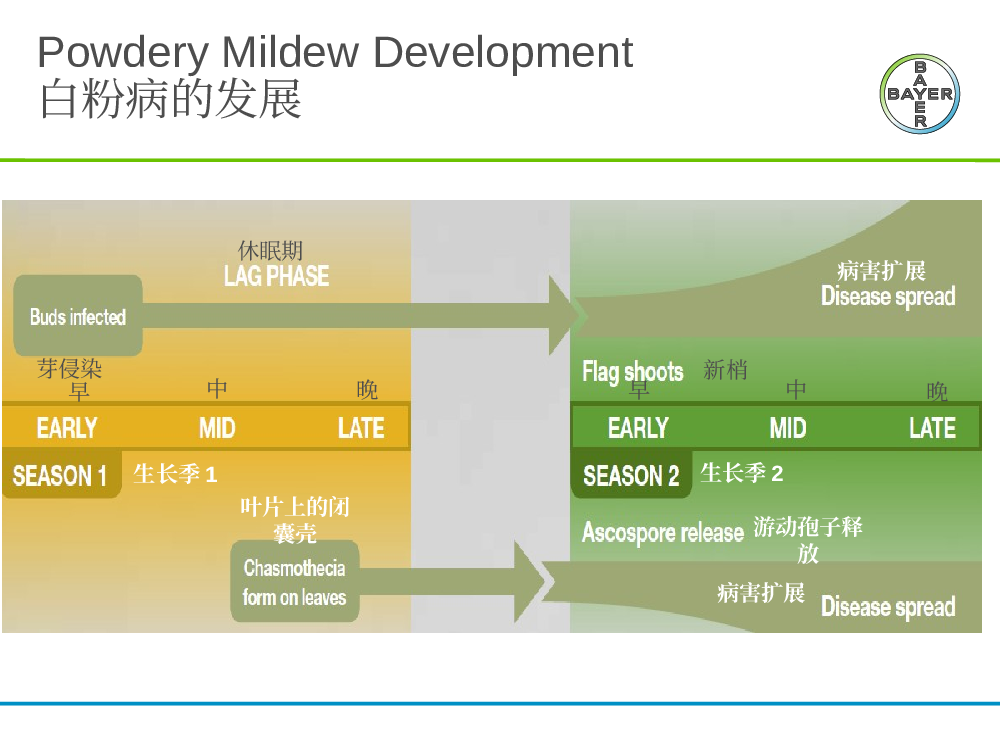 Powdery Mildew Development
白粉病的发展

BAYER

休眠期
LAG PHASE

Buds infected

芽侵染

早 中 晚

EARLY MID LATE

SEASON 1 生长季 1

叶片上的闭囊壳

Chasmothecia form on leaves

病害扩展
Disease spread

Flag shoots 新梢

早 中 晚

EARLY MID LATE

SEASON 2 生长季 2

Ascospore release 游动孢子释放

病害扩展 Disease spread